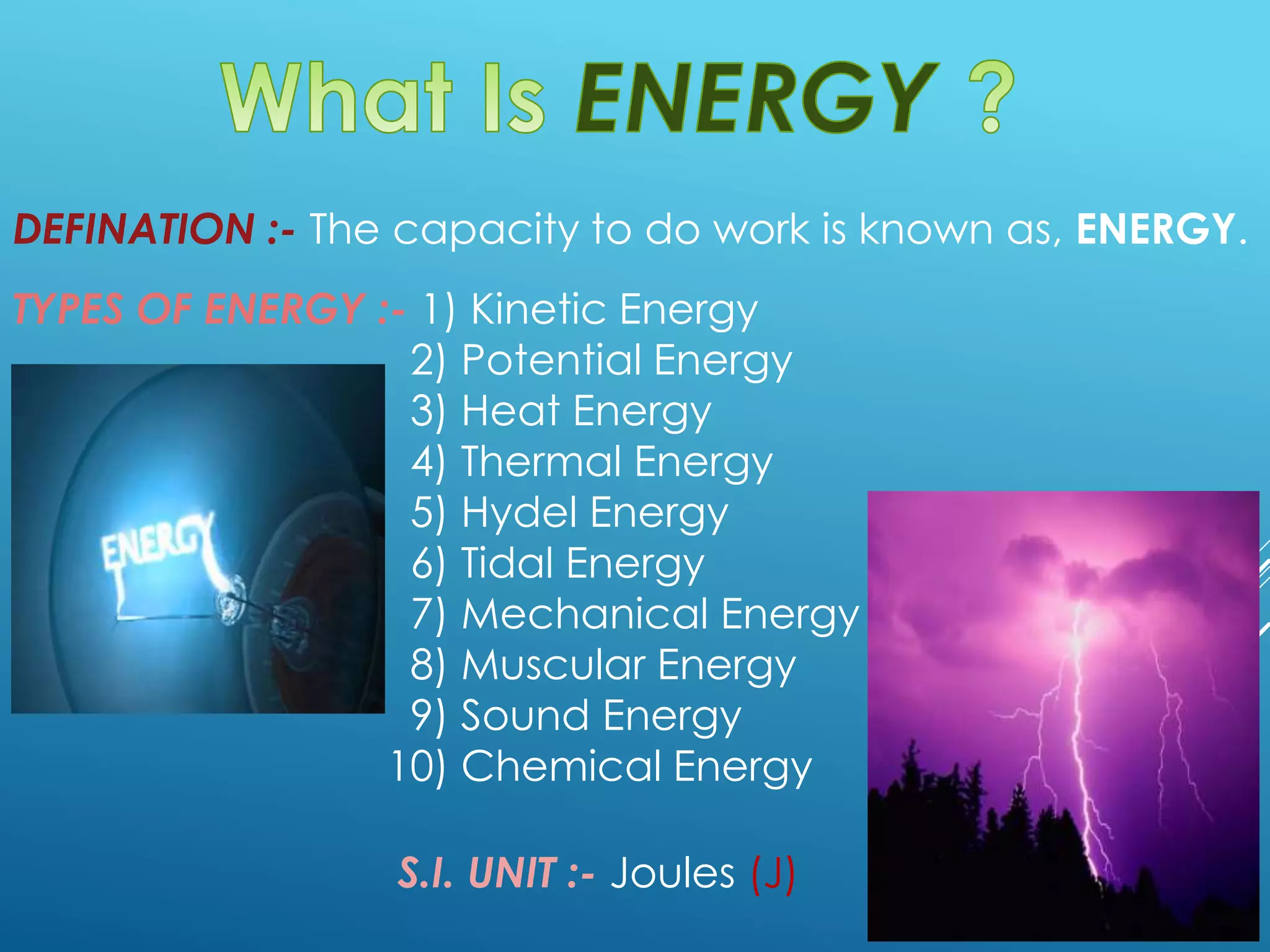 What Is ENERGY ?

DEFINATION :- The capacity to do work is known as, ENERGY.

TYPES OF ENERGY :- 1) Kinetic Energy
2) Potential Energy
3) Heat Energy
4) Thermal Energy
5) Hydel Energy
6) Tidal Energy
7) Mechanical Energy
8) Muscular Energy
9) Sound Energy
10) Chemical Energy

ENERGY

S.I. UNIT :- Joules (J)